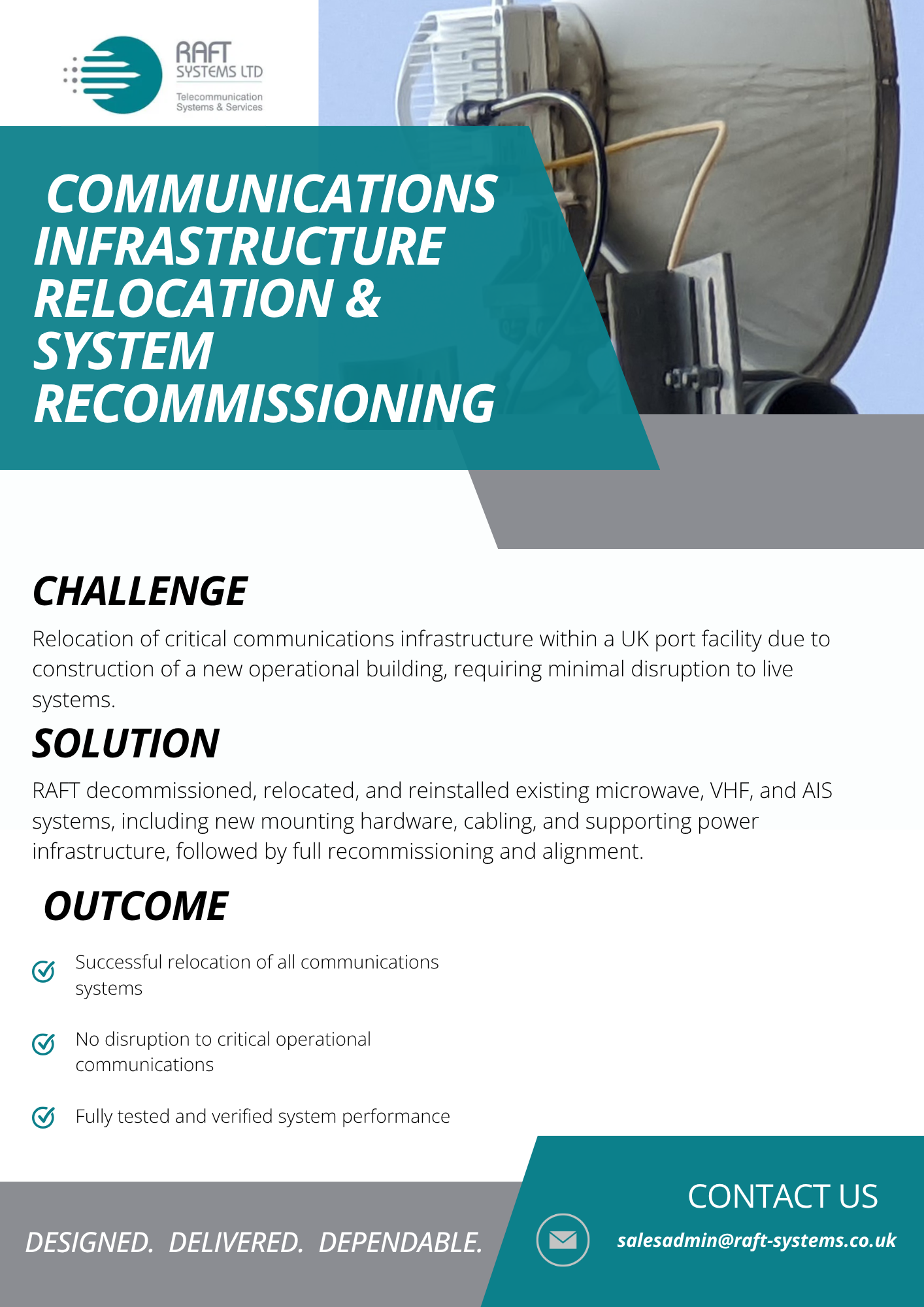 RAFT
SYSTEMS LTD
Telecommunication
Systems & Services

COMMUNICATIONS INFRASTRUCTURE RELOCATION & SYSTEM RECOMMISSIONING

CHALLENGE

Relocation of critical communications infrastructure within a UK port facility due to construction of a new operational building, requiring minimal disruption to live systems.

SOLUTION

RAFT decommissioned, relocated, and reinstalled existing microwave, VHF, and AIS systems, including new mounting hardware, cabling, and supporting power infrastructure, followed by full recommissioning and alignment.

OUTCOME

Successful relocation of all communications systems

No disruption to critical operational communications

Fully tested and verified system performance

DESIGNED. DELIVERED. DEPENDABLE.

CONTACT US

salesadmin@raft-systems.co.uk